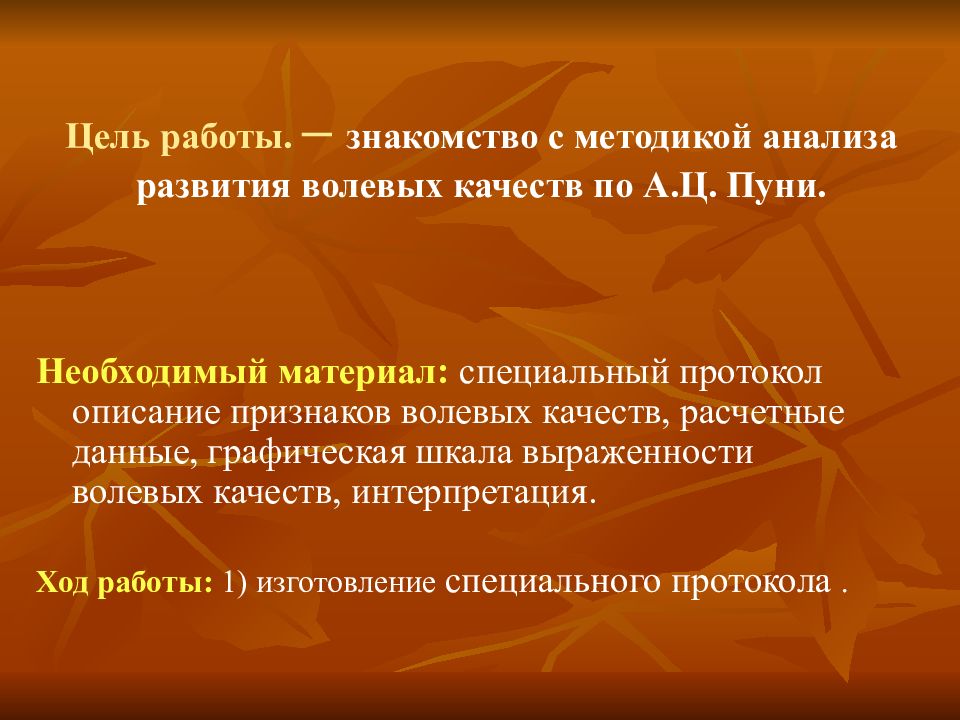 Цель работы. – знакомство с методикой анализа развития волевых качеств по А.Ц. Пуни.

Необходимый материал: специальный протокол описание признаков волевых качеств, расчетные данные, графическая шкала выраженности волевых качеств, интерпретация.

Ход работы: 1) изготовление специального протокола .